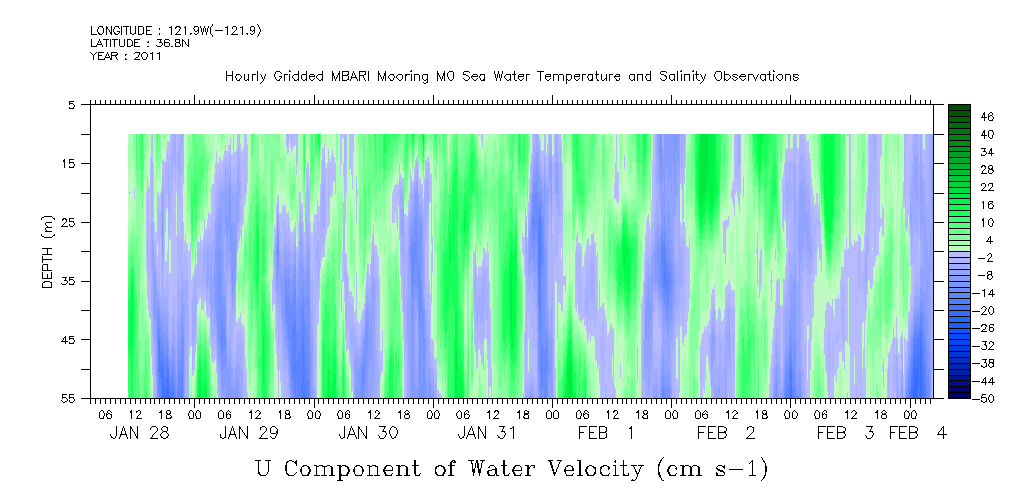 LONGITUDE : 121.9W(-121.9)
LATITUDE : 36.8N
YEAR : 2011

Hourly Gridded MBARI Mooring M0 Sea Water Temperature and Salinity Observations

DEPTH (m)

5
15
25
35
45
55

46
40
34
28
22
16
10
4
-2
-8
-14
-20
-26
-32
-38
-44
-50

06 12 18 00 06 12 18 00 06 12 18 00 06 12 18 00 06 12 18 00 06 12 18 00 06 12 18 00

JAN 28 JAN 29 JAN 30 JAN 31 FEB 1 FEB 2 FEB 3 FEB 4

U Component of Water Velocity (cm s-1)